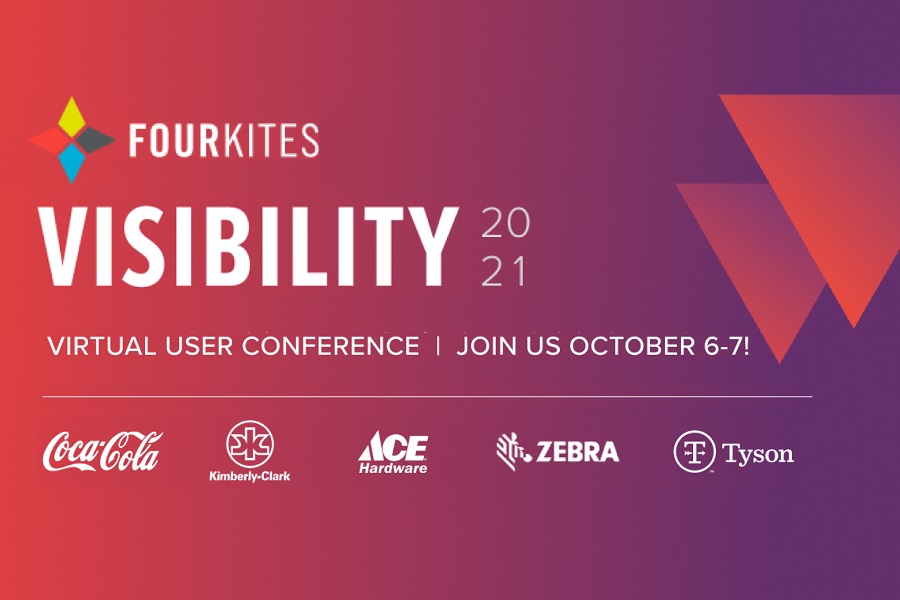 FOURKITES

VISIBILITY 20 21

VIRTUAL USER CONFERENCE | JOIN US OCTOBER 6-7!

Coca-Cola Kimberly-Clark ACE Hardware ZEBRA Tyson